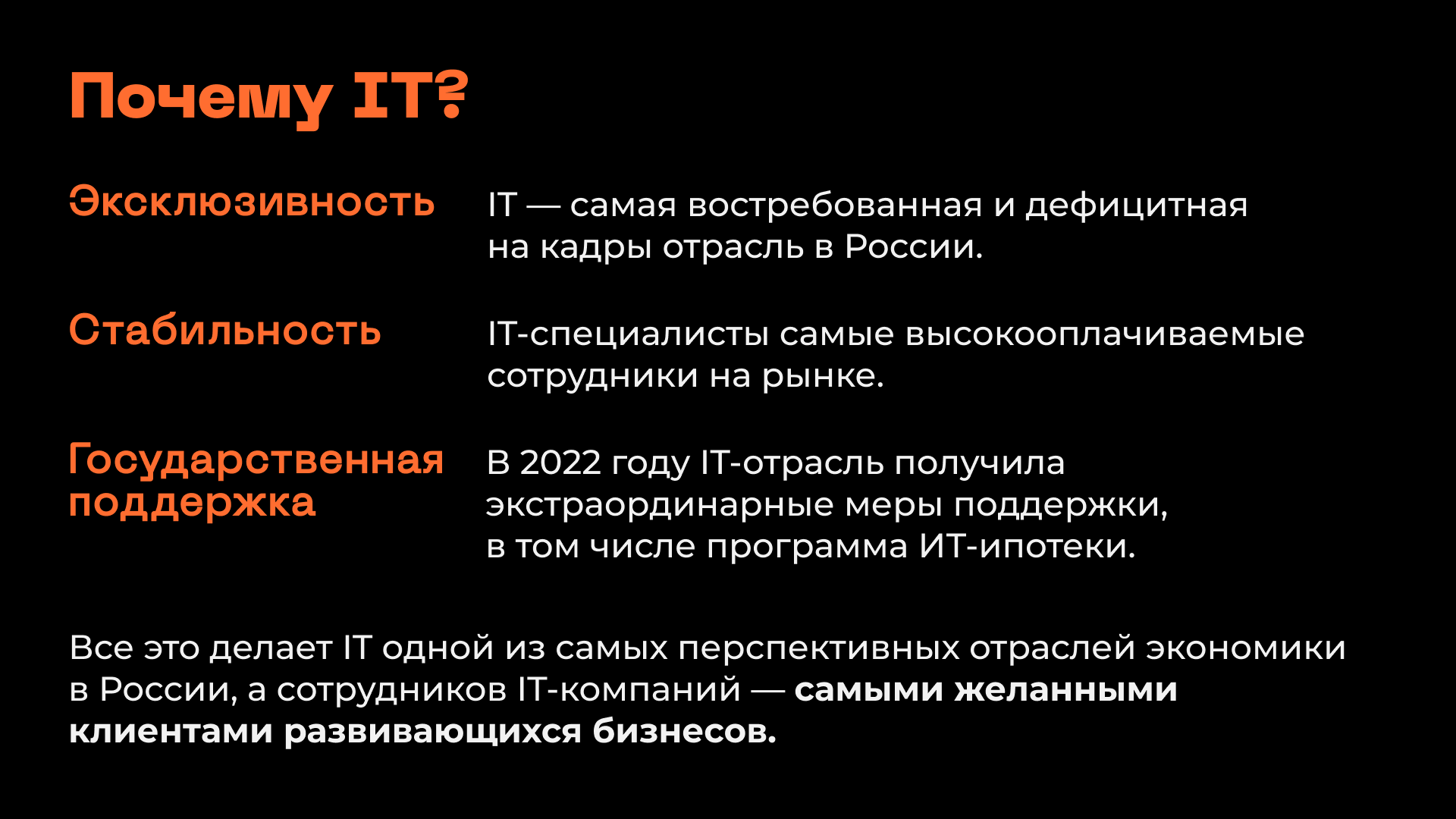 Почему IT?

Эксклюзивность

IT — самая востребованная и дефицитная на кадры отрасль в России.

Стабильность

IT-специалисты самые высокооплачиваемые сотрудники на рынке.

Государственная поддержка

В 2022 году IT-отрасль получила экстраординарные меры поддержки, в том числе программа ИТ-ипотеки.

Все это делает IT одной из самых перспективных отраслей экономики в России, а сотрудников IT-компаний — самыми желанными клиентами развивающихся бизнесов.